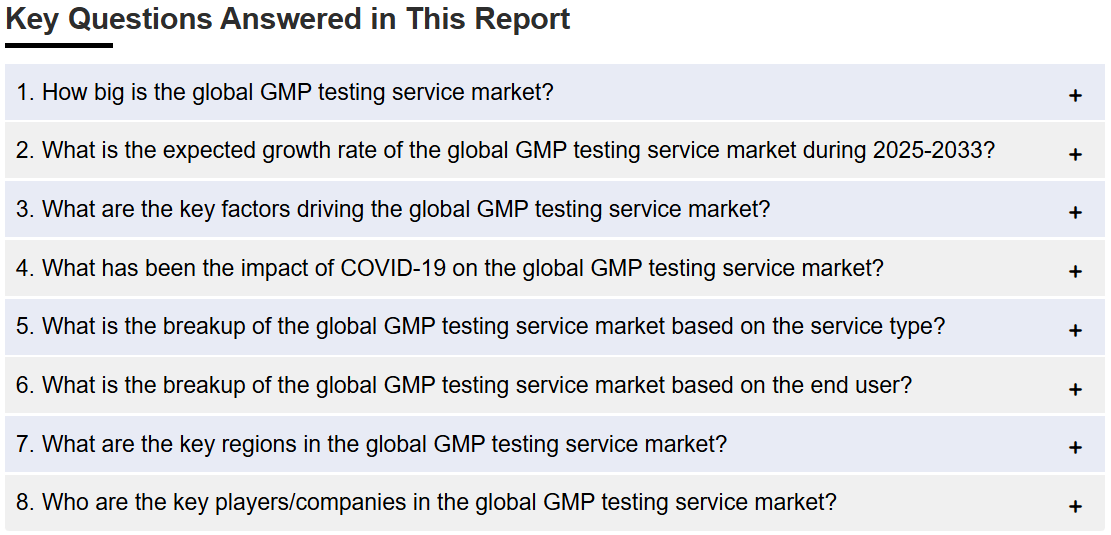 Key Questions Answered in This Report

1. How big is the global GMP testing service market? +

2. What is the expected growth rate of the global GMP testing service market during 2025-2033? +

3. What are the key factors driving the global GMP testing service market? +

4. What has been the impact of COVID-19 on the global GMP testing service market? +

5. What is the breakup of the global GMP testing service market based on the service type? +

6. What is the breakup of the global GMP testing service market based on the end user? +

7. What are the key regions in the global GMP testing service market? +

8. Who are the key players/companies in the global GMP testing service market? +